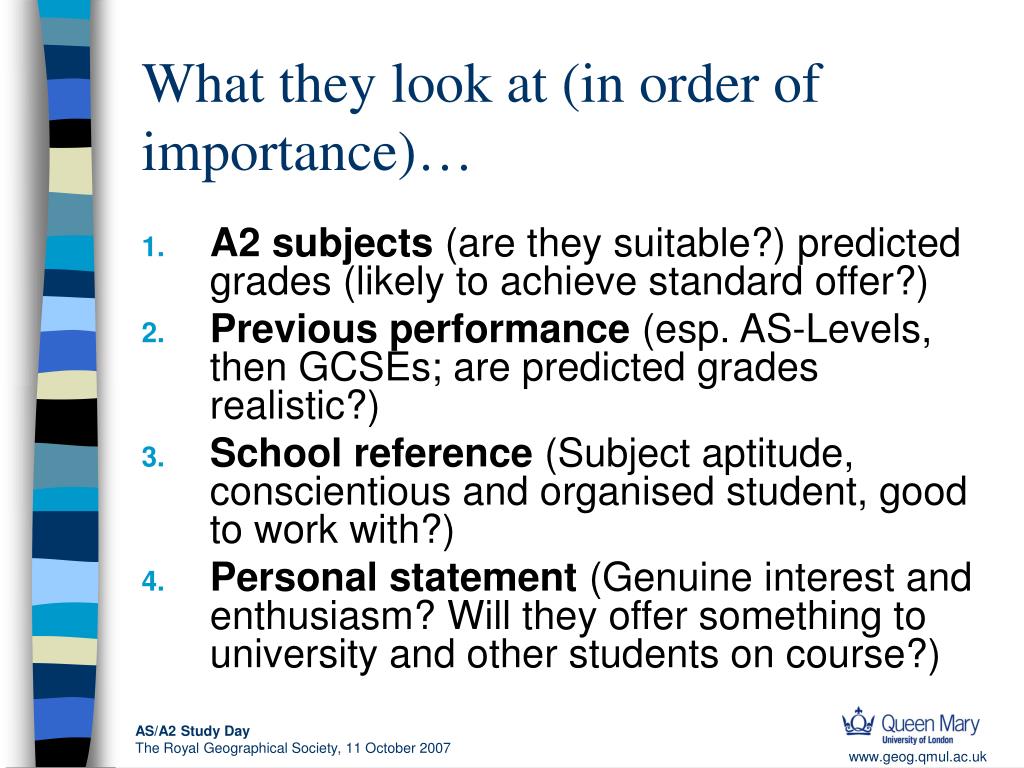 What they look at (in order of importance)…

1. A2 subjects (are they suitable?) predicted grades (likely to achieve standard offer?)
2. Previous performance (esp. AS-Levels, then GCSEs; are predicted grades realistic?)
3. School reference (Subject aptitude, conscientious and organised student, good to work with?)
4. Personal statement (Genuine interest and enthusiasm? Will they offer something to university and other students on course?)

AS/A2 Study Day
The Royal Geographical Society, 11 October 2007

Queen Mary
University of London
www.geog.qmul.ac.uk